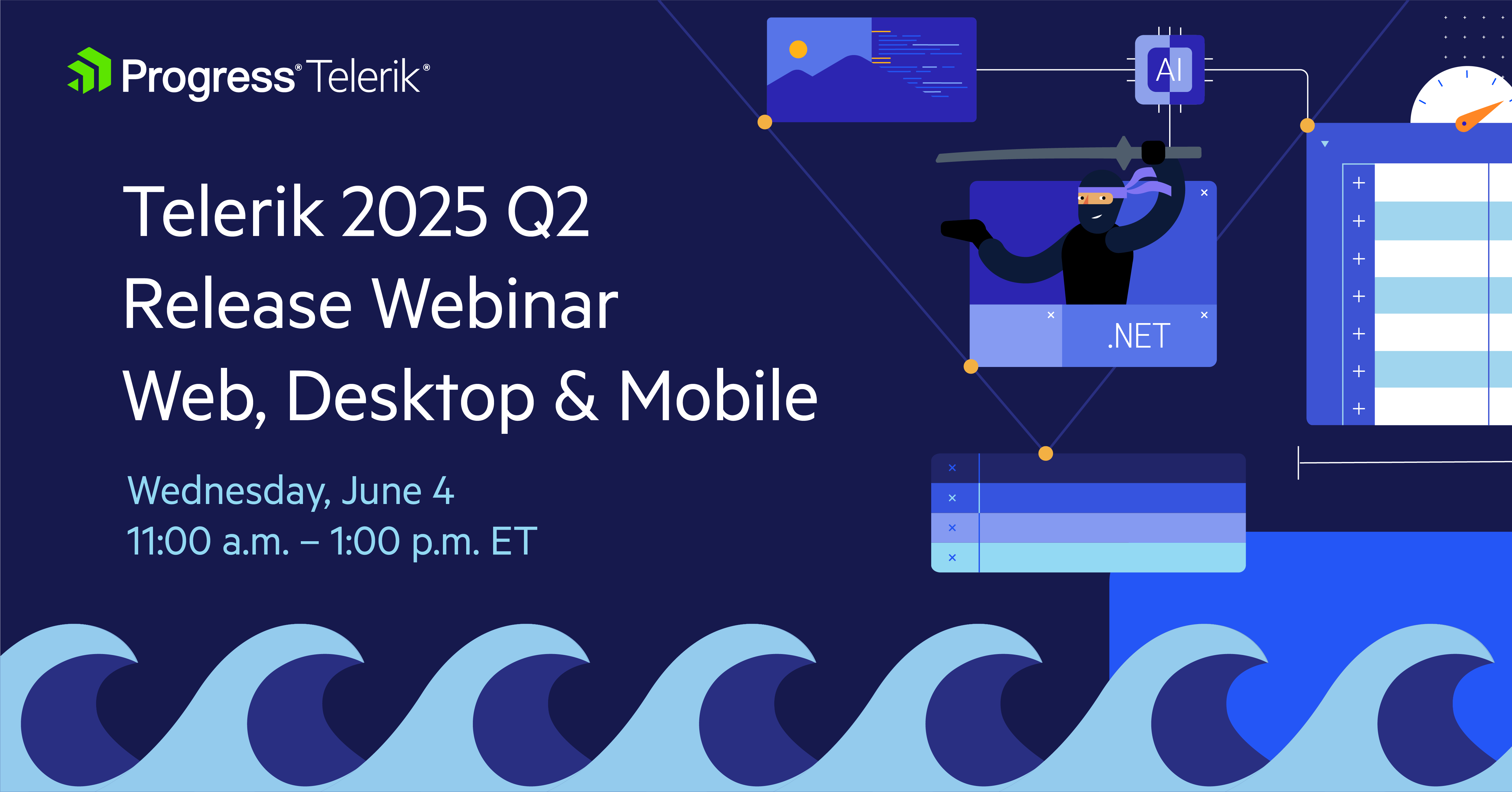 Progress® Telerik®

Telerik 2025 Q2
Release Webinar
Web, Desktop & Mobile

Wednesday, June 4
11:00 a.m. – 1:00 p.m. ET

AI

.NET